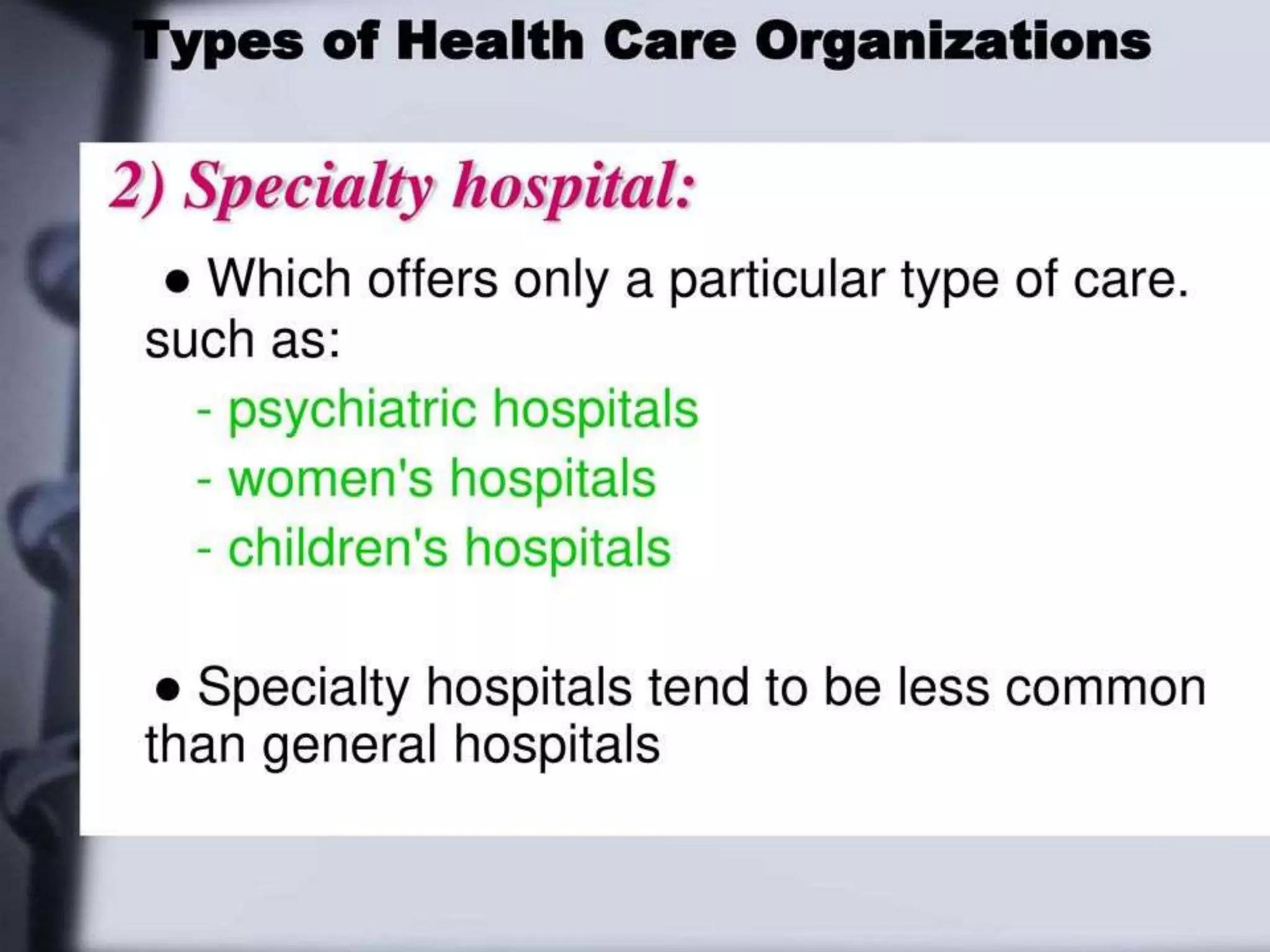 Types of Health Care Organizations

2) Specialty hospital:

• Which offers only a particular type of care. such as:

- psychiatric hospitals
- women's hospitals
- children's hospitals

• Specialty hospitals tend to be less common than general hospitals